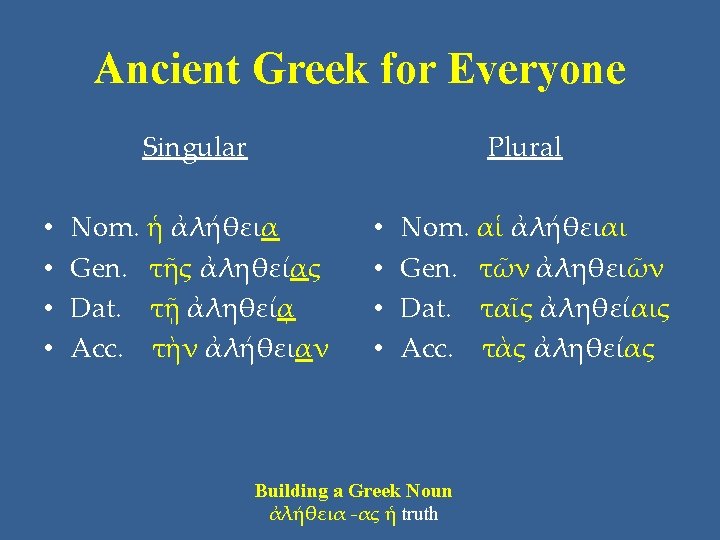 Ancient Greek for Everyone

Singular

• Nom. ἡ ἀλήθεια
• Gen. τῆς ἀληθείας
• Dat. τῇ ἀληθείᾳ
• Acc. τὴν ἀλήθειαν

Plural

• Nom. αἱ ἀλήθειαι
• Gen. τῶν ἀληθειῶν
• Dat. ταῖς ἀληθείαις
• Acc. τὰς ἀληθείας

Building a Greek Noun
ἀλήθεια -ας ἡ truth